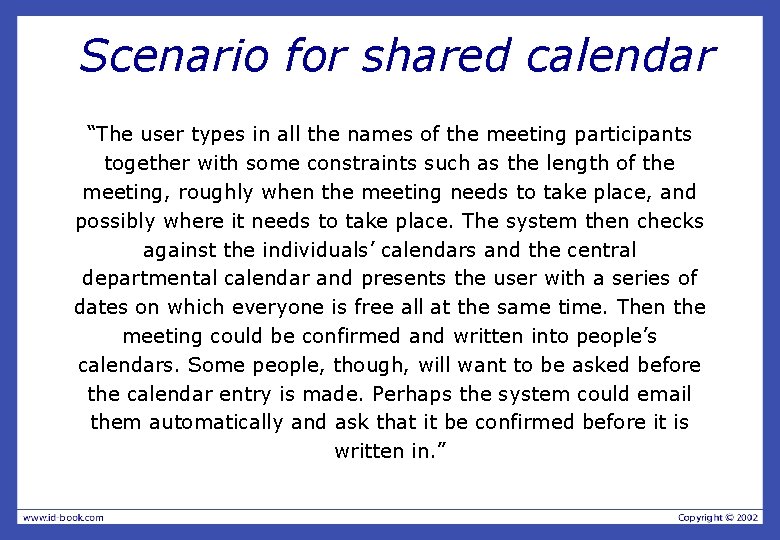 Scenario for shared calendar

“The user types in all the names of the meeting participants together with some constraints such as the length of the meeting, roughly when the meeting needs to take place, and possibly where it needs to take place. The system then checks against the individuals’ calendars and the central departmental calendar and presents the user with a series of dates on which everyone is free all at the same time. Then the meeting could be confirmed and written into people’s calendars. Some people, though, will want to be asked before the calendar entry is made. Perhaps the system could email them automatically and ask that it be confirmed before it is written in.”

www.id-book.com

Copyright © 2002